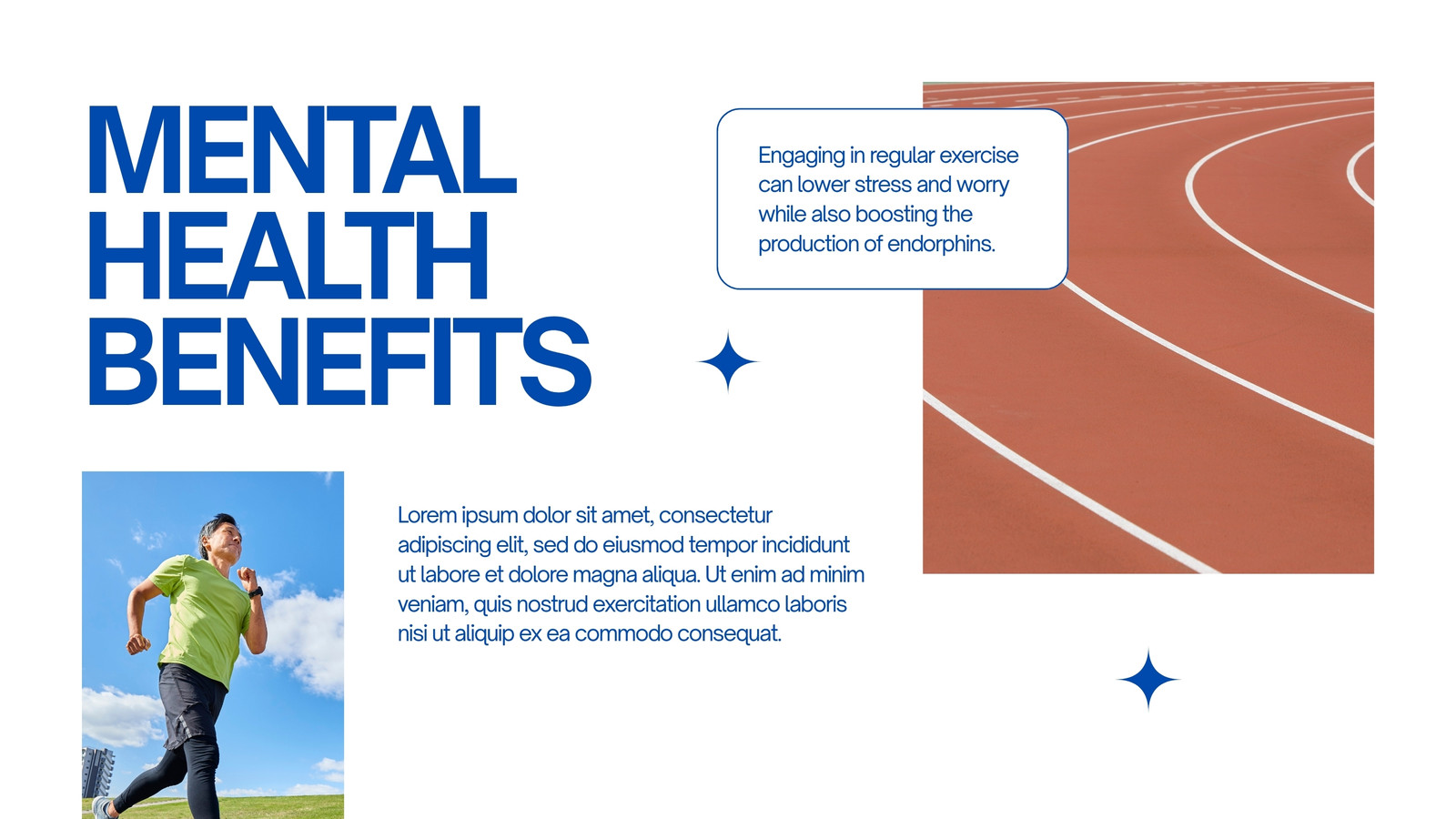 MENTAL HEALTH BENEFITS

Engaging in regular exercise can lower stress and worry while also boosting the production of endorphins.

Lorem ipsum dolor sit amet, consectetur adipiscing elit, sed do eiusmod tempor incididunt ut labore et dolore magna aliqua. Ut enim ad minim veniam, quis nostrud exercitation ullamco laboris nisi ut aliquip ex ea commodo consequat.